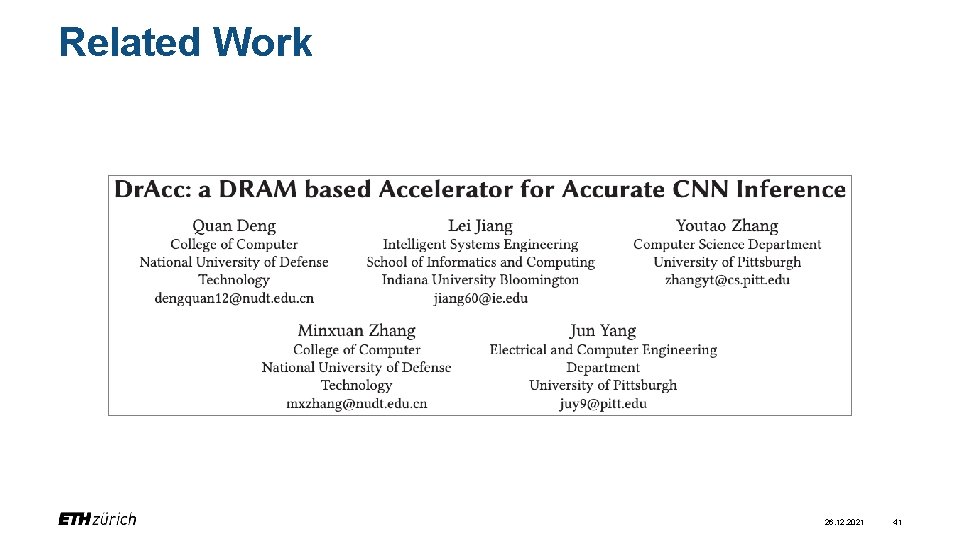 Related Work

DrAcc: a DRAM based Accelerator for Accurate CNN Inference

Quan Deng
College of Computer
National University of Defense Technology
dengquan12@nudt.edu.cn

Lei Jiang
Intelligent Systems Engineering
School of Informatics and Computing
Indiana University Bloomington
jiang60@ie.edu

Youtao Zhang
Computer Science Department
University of Pittsburgh
zhangyt@cs.pitt.edu

Minxuan Zhang
College of Computer
National University of Defense Technology
mxzhang@nudt.edu.cn

Jun Yang
Electrical and Computer Engineering Department
University of Pittsburgh
juy9@pitt.edu

ETH zürich

26.12.2021

41